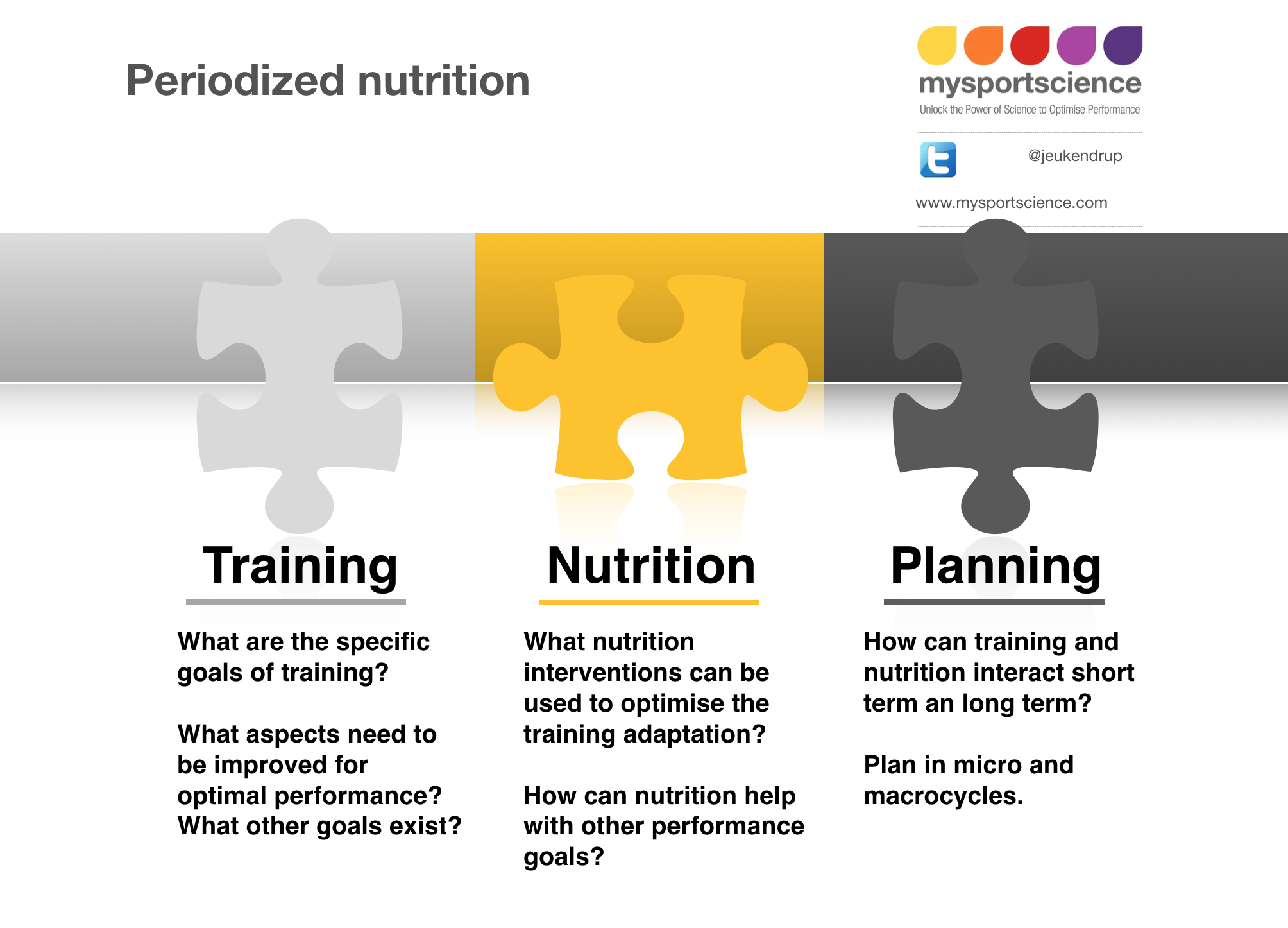 Periodized nutrition

mysportscience
Unlock the Power of Science to Optimise Performance

@jeukendrup

www.mysportscience.com

Training

What are the specific goals of training?

What aspects need to be improved for optimal performance? What other goals exist?

Nutrition

What nutrition interventions can be used to optimise the training adaptation?

How can nutrition help with other performance goals?

Planning

How can training and nutrition interact short term an long term?

Plan in micro and macrocycles.